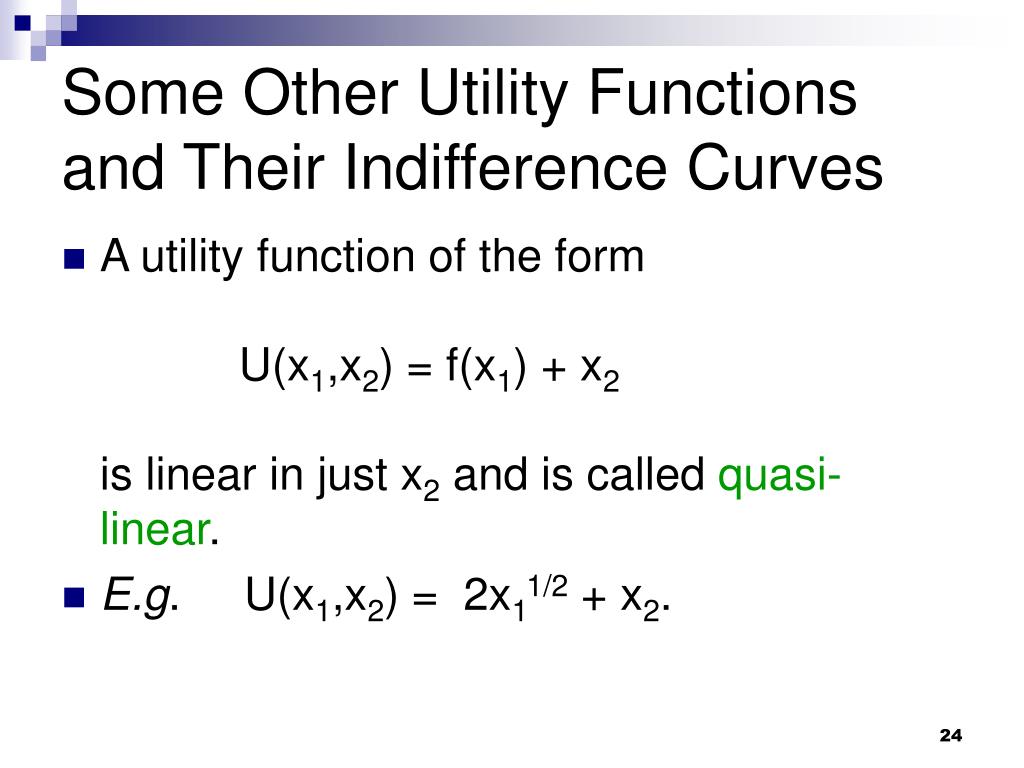 Some Other Utility Functions and Their Indifference Curves

A utility function of the form

$U(x_1,x_2) = f(x_1) + x_2$

is linear in just $x_2$ and is called quasi-linear.

E.g. $U(x_1,x_2) = 2x_1^{1/2} + x_2$.

24